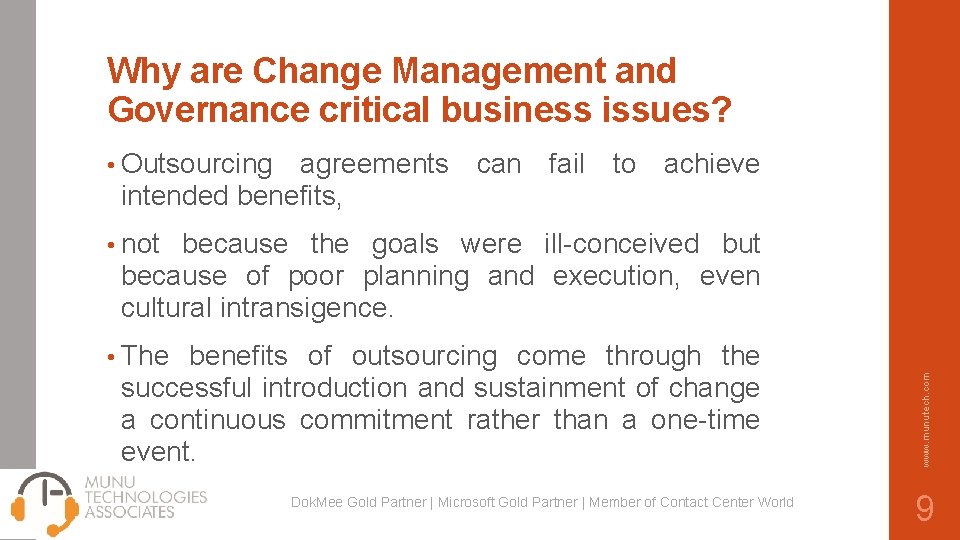 Why are Change Management and Governance critical business issues?

• Outsourcing agreements can fail to achieve intended benefits,

• not because the goals were ill-conceived but because of poor planning and execution, even cultural intransigence.

• The benefits of outsourcing come through the successful introduction and sustainment of change a continuous commitment rather than a one-time event.

www.munutech.com

MUNU TECHNOLOGIES ASSOCIATES

DokMee Gold Partner | Microsoft Gold Partner | Member of Contact Center World

9